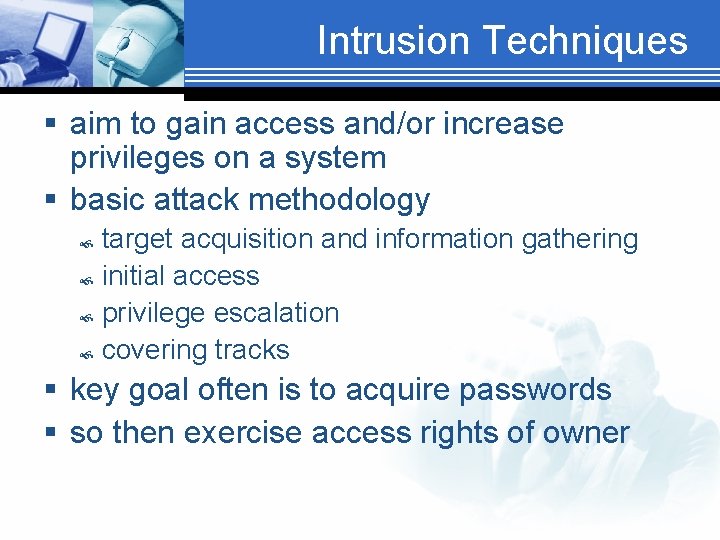 Intrusion Techniques

- aim to gain access and/or increase privileges on a system
- basic attack methodology
  - target acquisition and information gathering
  - initial access
  - privilege escalation
  - covering tracks
- key goal often is to acquire passwords
- so then exercise access rights of owner